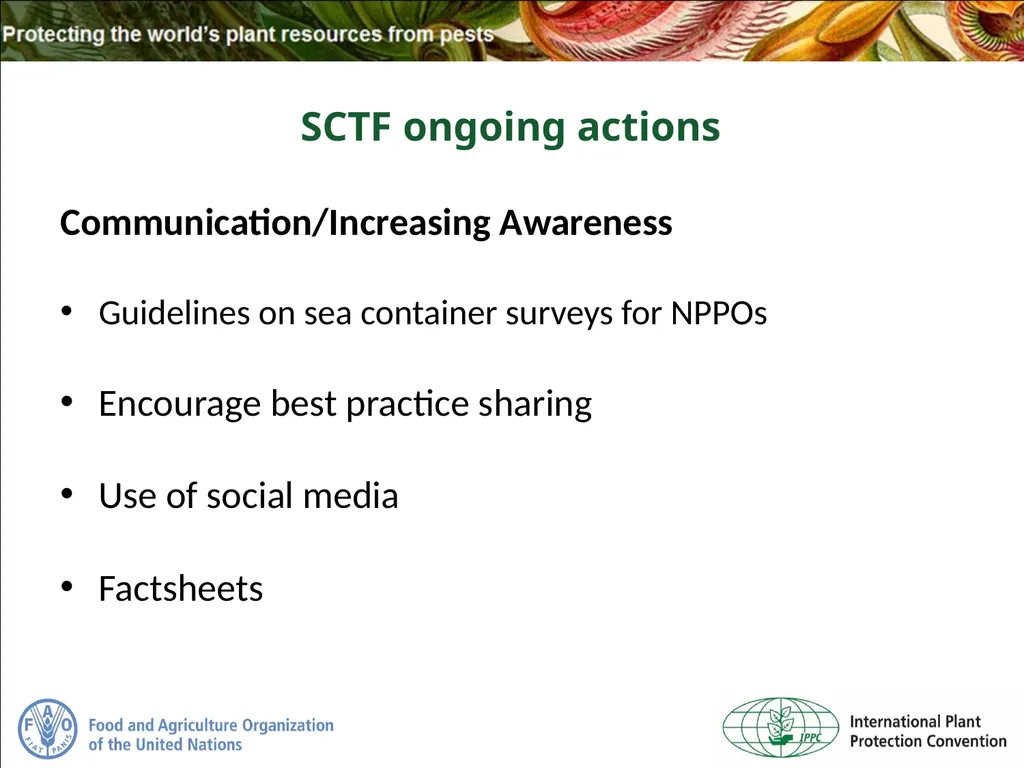 Protecting the world's plant resources from pests

SCTF ongoing actions

Communication/Increasing Awareness

• Guidelines on sea container surveys for NPPOs

• Encourage best practice sharing

• Use of social media

• Factsheets

F A O
FIAT PANIS
Food and Agriculture Organization of the United Nations

IPPC
International Plant Protection Convention